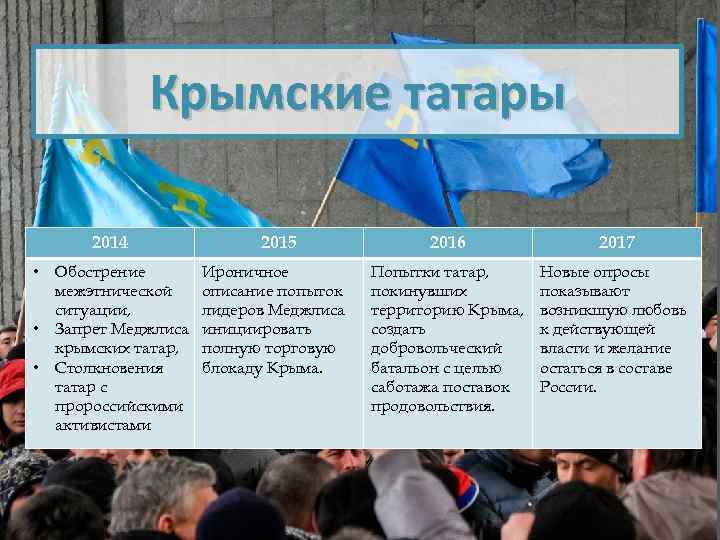 Крымские татары

| 2014 | 2015 | 2016 | 2017 |
|---|---|---|---|
| • Обострение межэтнической ситуации, • Запрет Меджлиса крымских татар, • Столкновения татар с пророссийскими активистами | Ироничное описание попыток лидеров Меджлиса инициировать полную торговую блокаду Крыма. | Попытки татар, покинувших территорию Крыма, создать добровольческий батальон с целью саботажа поставок продовольствия. | Новые опросы показывают возникшую любовь к действующей власти и желание остаться в составе России. |